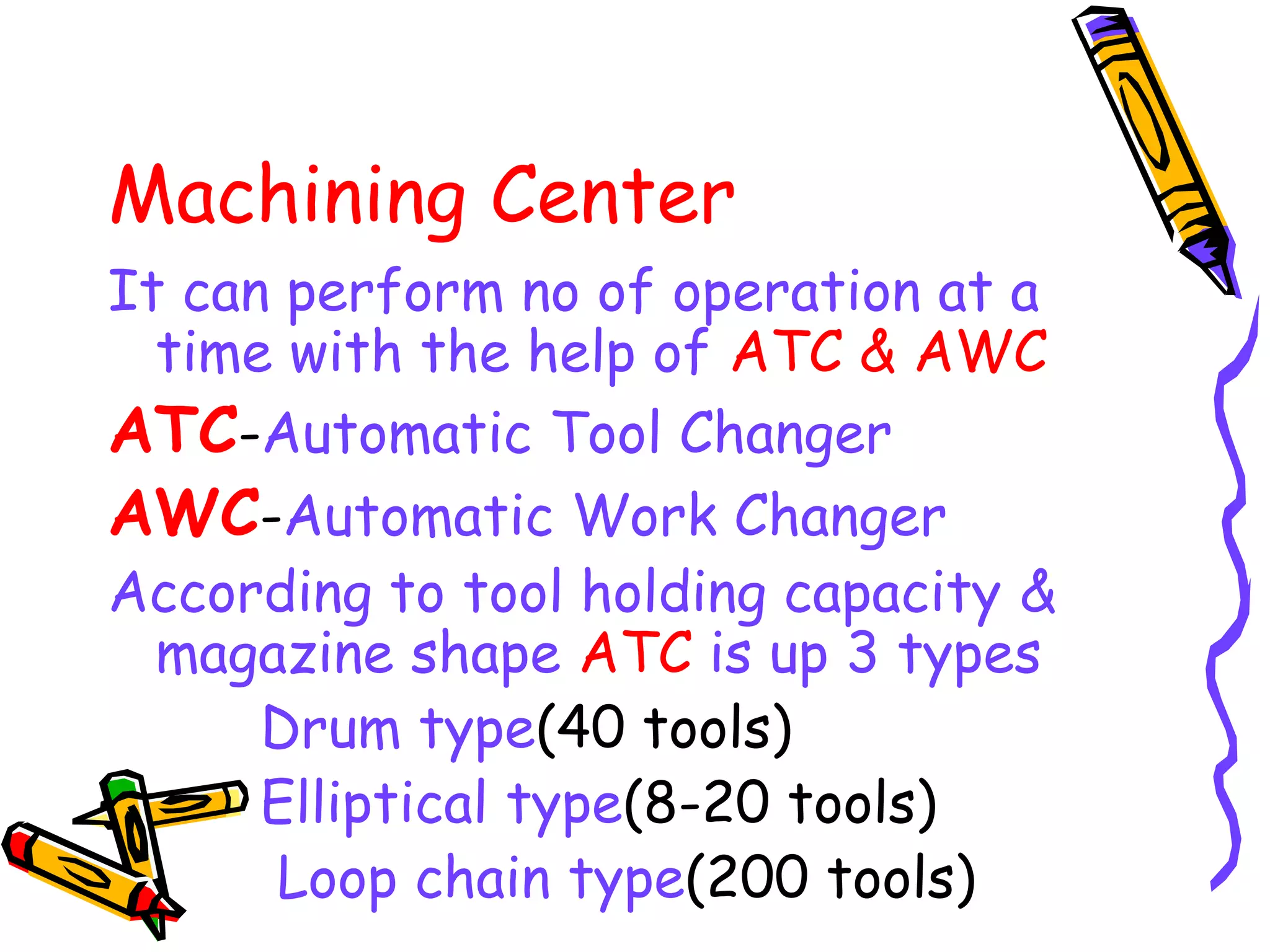 Machining Center

It can perform no of operation at a time with the help of ATC & AWC

ATC-Automatic Tool Changer

AWC-Automatic Work Changer

According to tool holding capacity & magazine shape ATC is up 3 types

Drum type(40 tools)

Elliptical type(8-20 tools)

Loop chain type(200 tools)